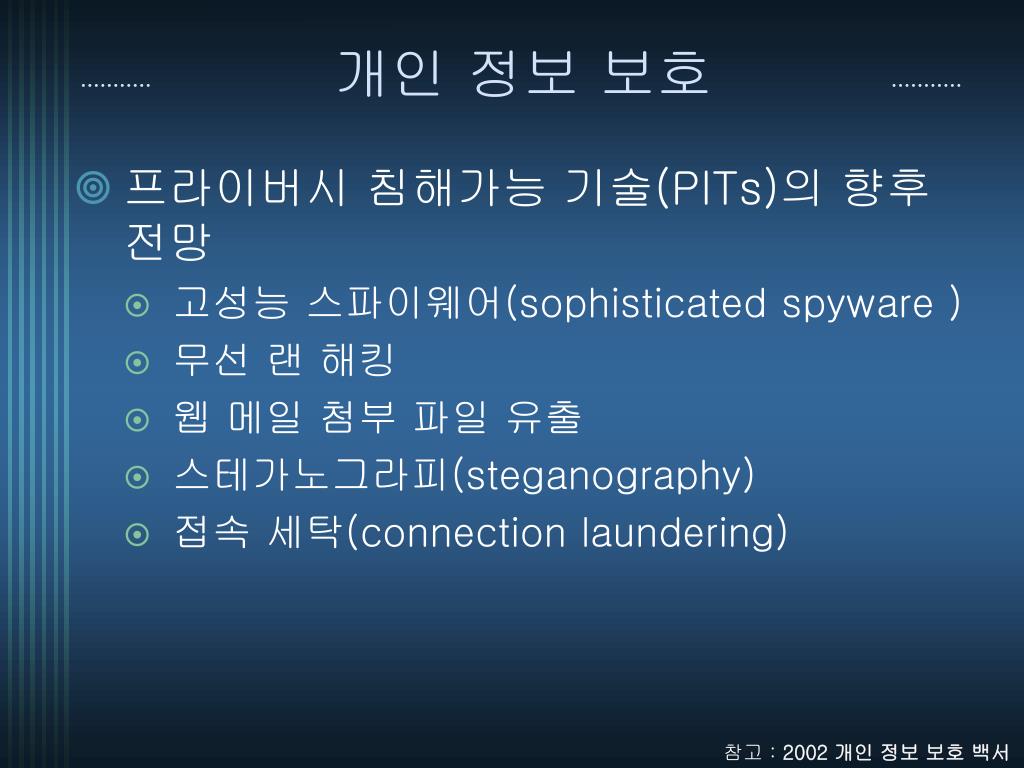 개인 정보 보호

프라이버시 침해가능 기술(PITs)의 향후 전망

고성능 스파이웨어(sophisticated spyware )

무선 랜 해킹

웹 메일 첨부 파일 유출

스테가노그라피(steganography)

접속 세탁(connection laundering)

참고 : 2002 개인 정보 보호 백서